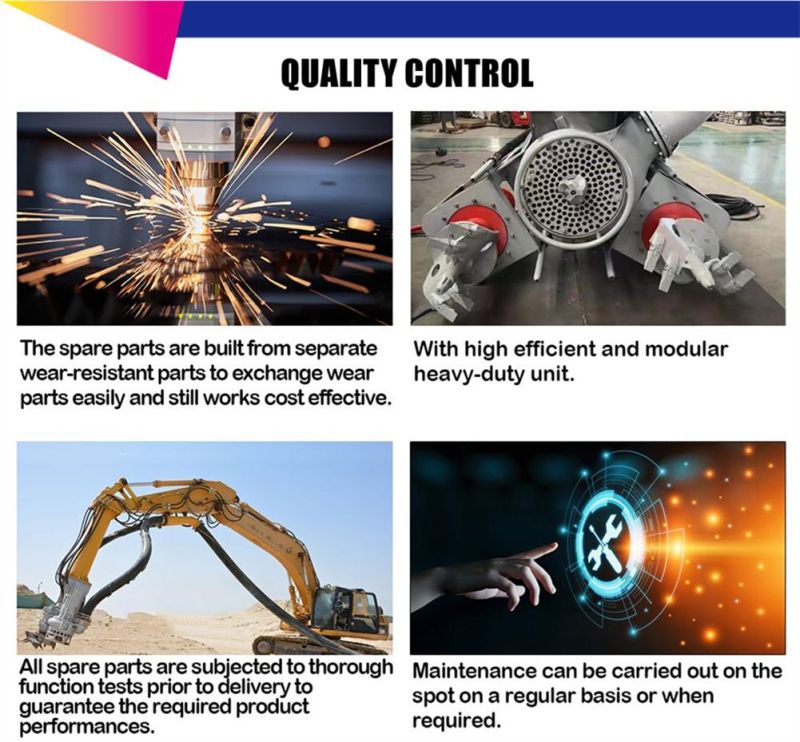 QUALITY CONTROL

The spare parts are built from separate wear-resistant parts to exchange wear parts easily and still works cost effective.

With high efficient and modular heavy-duty unit.

All spare parts are subjected to thorough function tests prior to delivery to guarantee the required product performances.

Maintenance can be carried out on the spot on a regular basis or when required.